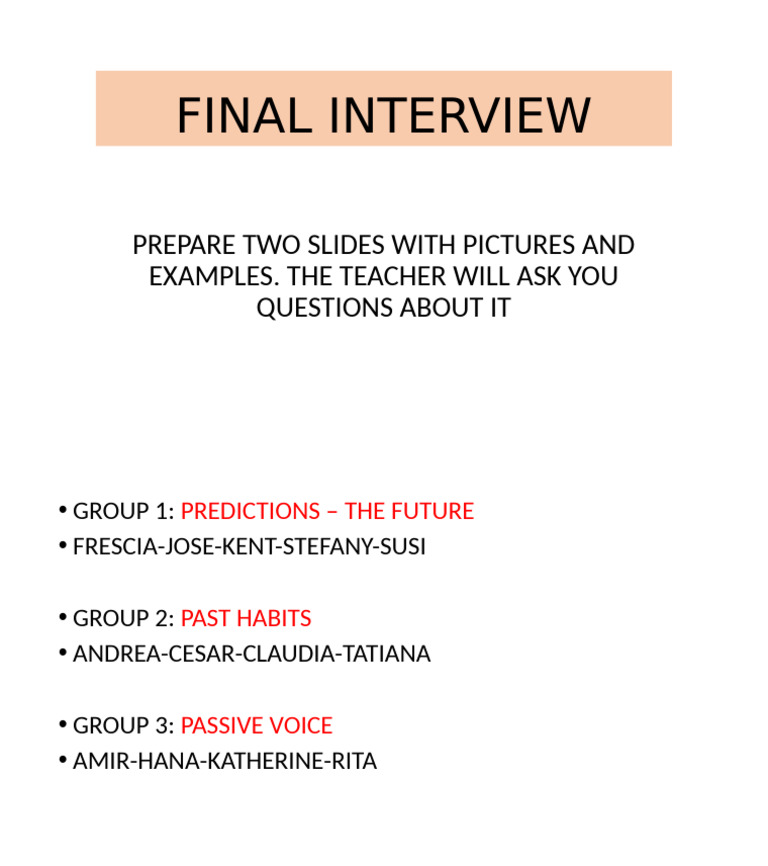 FINAL INTERVIEW

PREPARE TWO SLIDES WITH PICTURES AND EXAMPLES. THE TEACHER WILL ASK YOU QUESTIONS ABOUT IT

• GROUP 1: PREDICTIONS – THE FUTURE
• FRESCIA-JOSE-KENT-STEFANY-SUSI

• GROUP 2: PAST HABITS
• ANDREA-CESAR-CLAUDIA-TATIANA

• GROUP 3: PASSIVE VOICE
• AMIR-HANA-KATHERINE-RITA